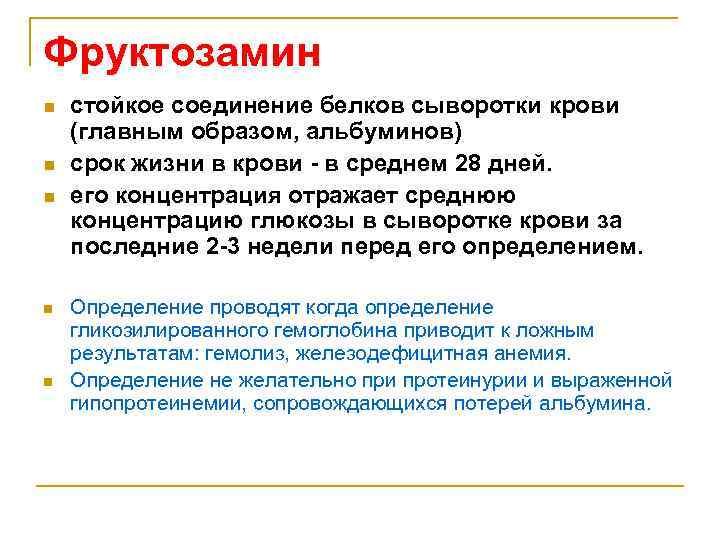 Фруктозамин

стойкое соединение белков сыворотки крови (главным образом, альбуминов)

срок жизни в крови - в среднем 28 дней.

его концентрация отражает среднюю концентрацию глюкозы в сыворотке крови за последние 2-3 недели перед его определением.

Определение проводят когда определение гликозилированного гемоглобина приводит к ложным результатам: гемолиз, железодефицитная анемия.

Определение не желательно при протеинурии и выраженной гипопротеинемии, сопровождающихся потерей альбумина.